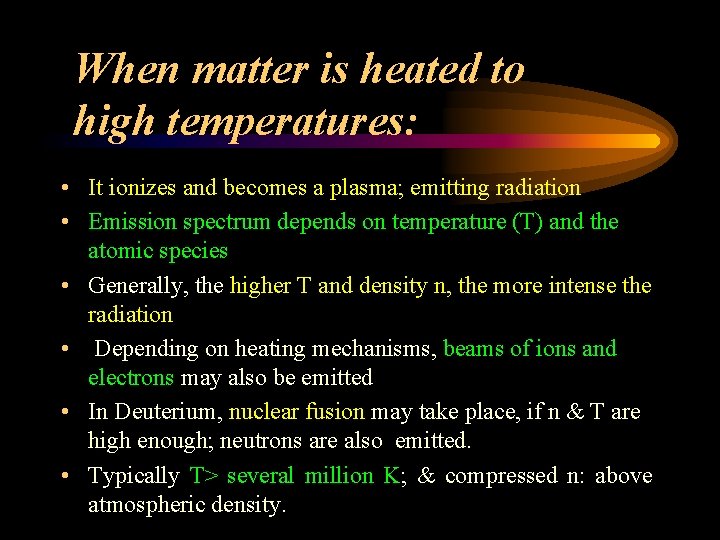 When matter is heated to high temperatures:

• It ionizes and becomes a plasma; emitting radiation
• Emission spectrum depends on temperature (T) and the atomic species
• Generally, the higher T and density n, the more intense the radiation
• Depending on heating mechanisms, beams of ions and electrons may also be emitted
• In Deuterium, nuclear fusion may take place, if n & T are high enough; neutrons are also emitted.
• Typically T> several million K; & compressed n: above atmospheric density.